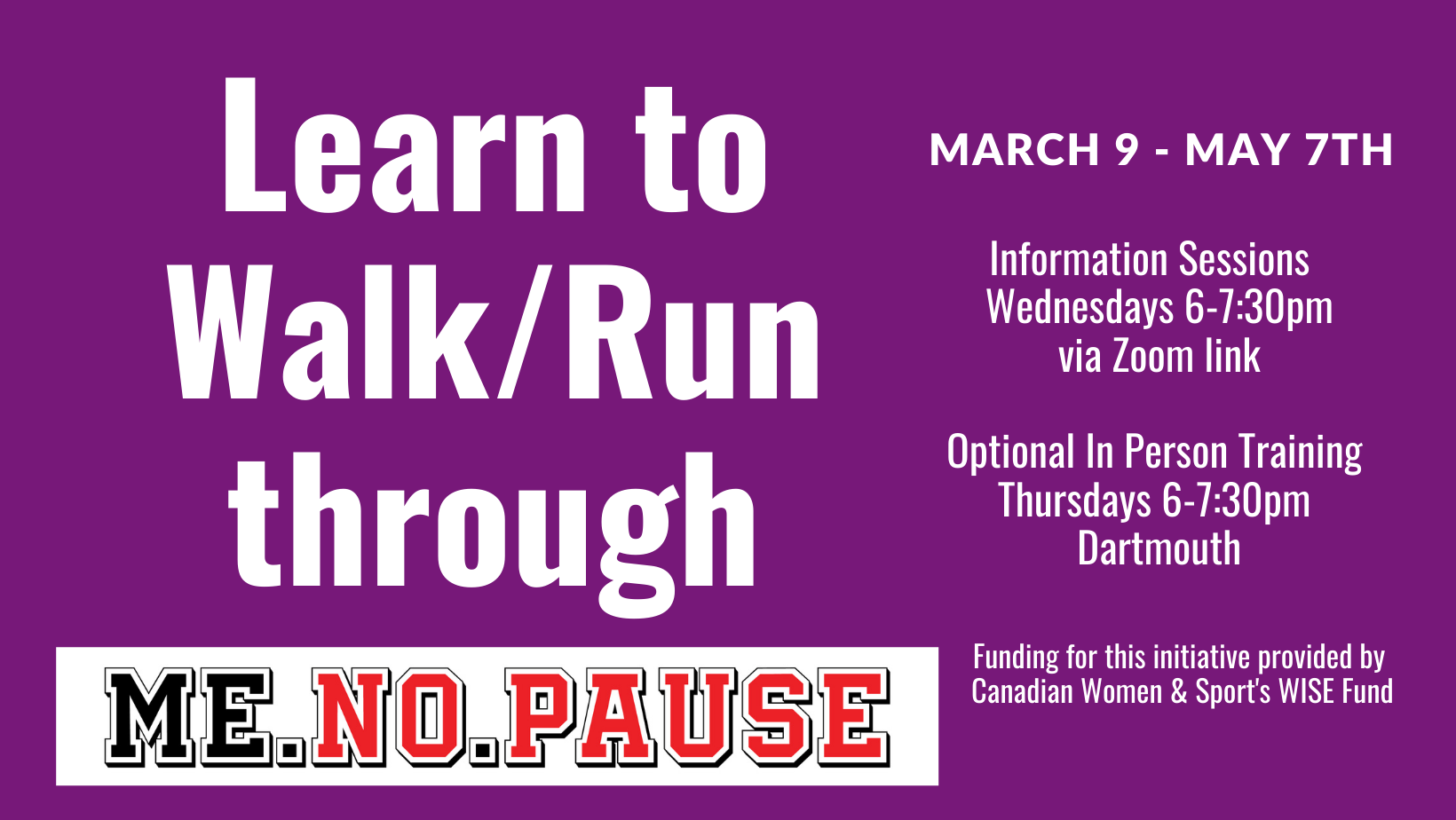 Learn to Walk/Run through

ME.NO.PAUSE

MARCH 9 - MAY 7TH

Information Sessions
Wednesdays 6-7:30pm
via Zoom link

Optional In Person Training
Thursdays 6-7:30pm
Dartmouth

Funding for this initiative provided by Canadian Women & Sport's WISE Fund